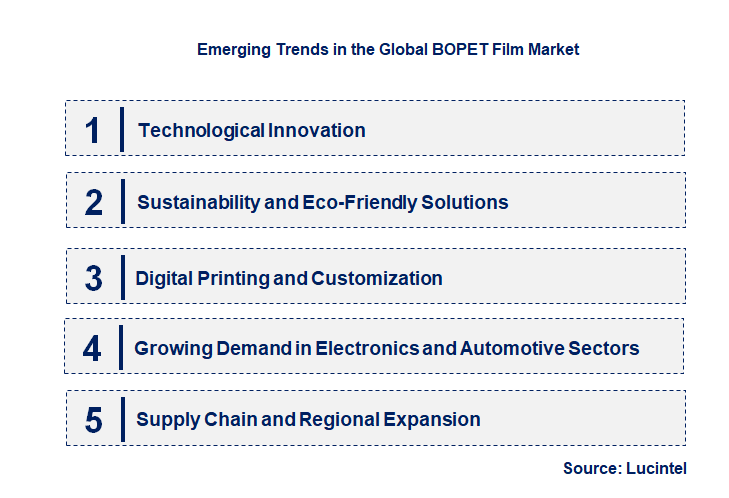 Emerging Trends in the Global BOPET Film Market

1 Technological Innovation

2 Sustainability and Eco-Friendly Solutions

3 Digital Printing and Customization

4 Growing Demand in Electronics and Automotive Sectors

5 Supply Chain and Regional Expansion

Source: Lucintel